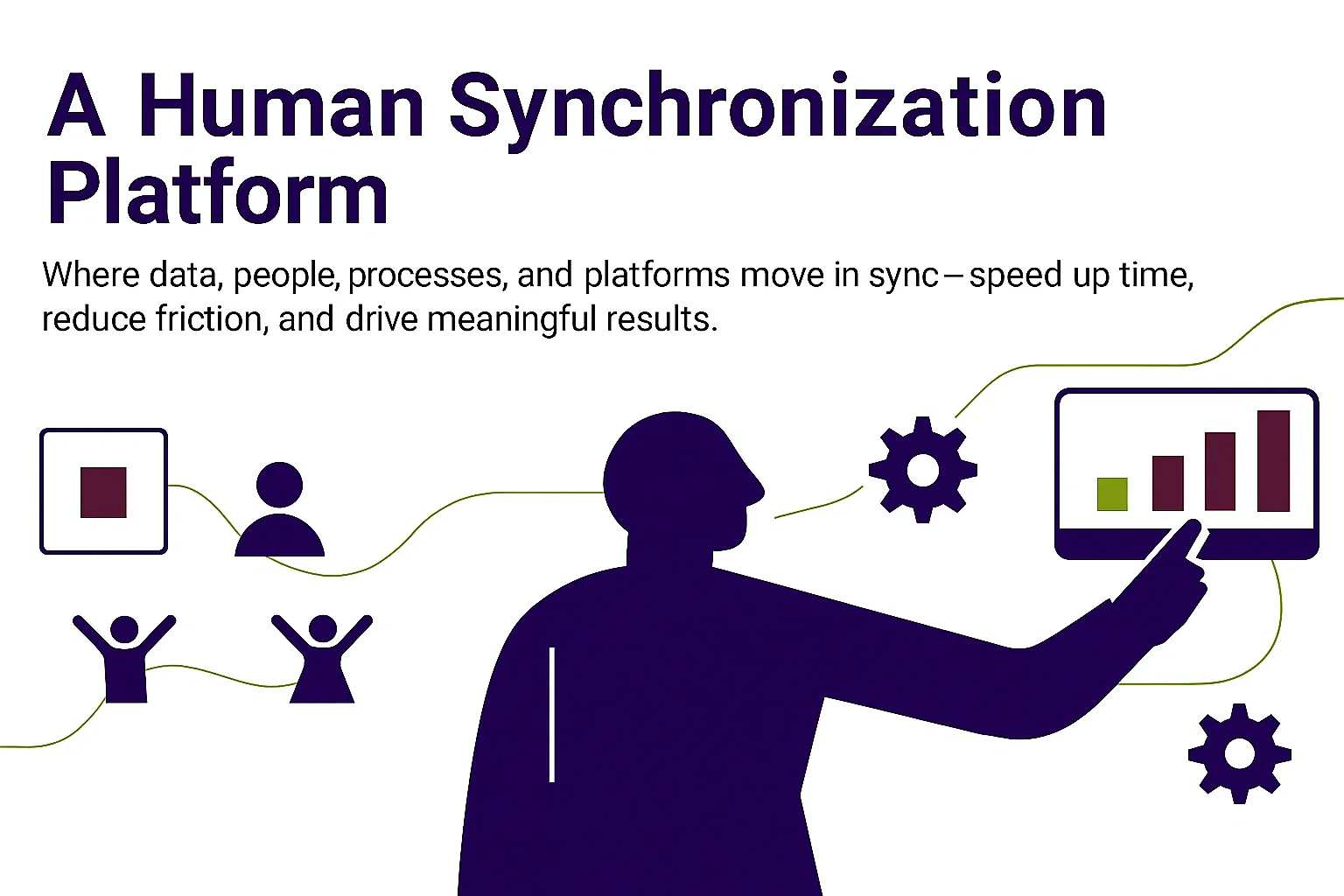 A Human Synchronization Platform

Where data, people, processes, and platforms move in sync – speed up time, reduce friction, and drive meaningful results.